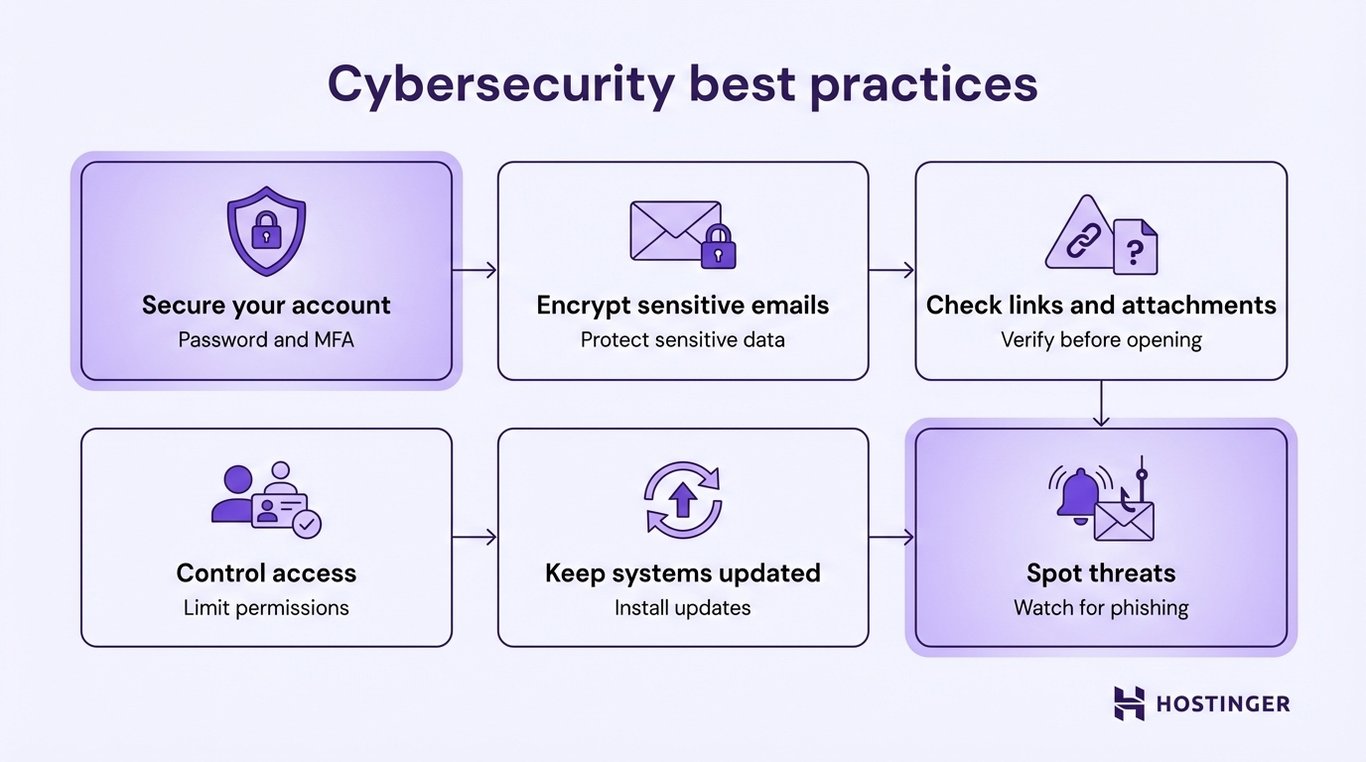 Cybersecurity best practices

Secure your account
Password and MFA

Encrypt sensitive emails
Protect sensitive data

Check links and attachments
Verify before opening

Control access
Limit permissions

Keep systems updated
Install updates

Spot threats
Watch for phishing

HOSTINGER